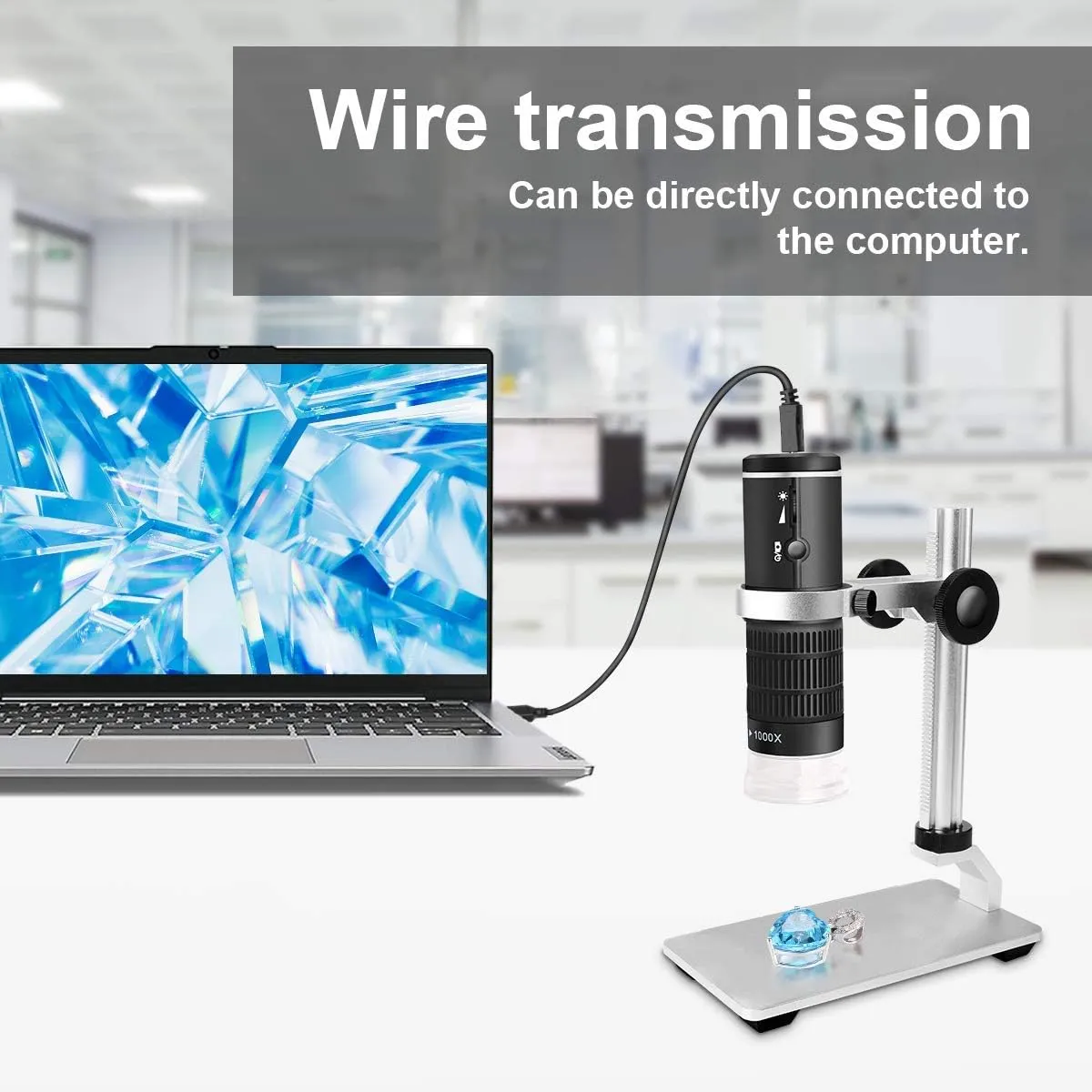 Wire transmission

Can be directly connected to the computer.

1000X